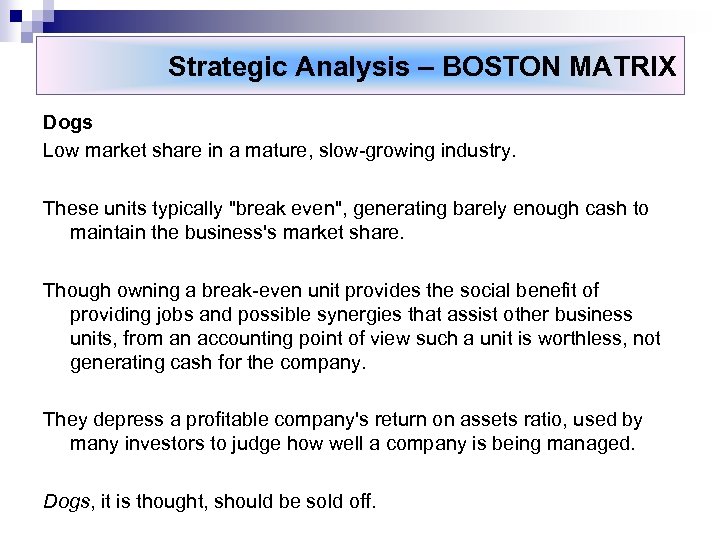 Strategic Analysis – BOSTON MATRIX

Dogs
Low market share in a mature, slow-growing industry.

These units typically "break even", generating barely enough cash to maintain the business's market share.

Though owning a break-even unit provides the social benefit of providing jobs and possible synergies that assist other business units, from an accounting point of view such a unit is worthless, not generating cash for the company.

They depress a profitable company's return on assets ratio, used by many investors to judge how well a company is being managed.

Dogs, it is thought, should be sold off.